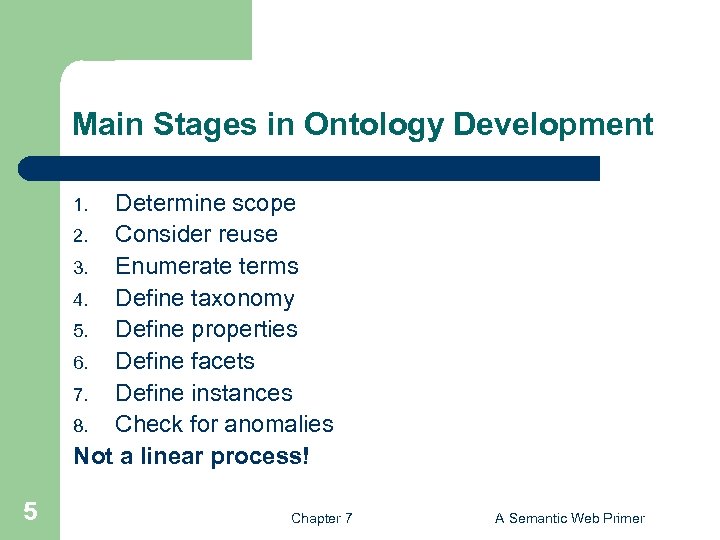 Main Stages in Ontology Development

1. Determine scope
2. Consider reuse
3. Enumerate terms
4. Define taxonomy
5. Define properties
6. Define facets
7. Define instances
8. Check for anomalies

Not a linear process!

5

Chapter 7

A Semantic Web Primer